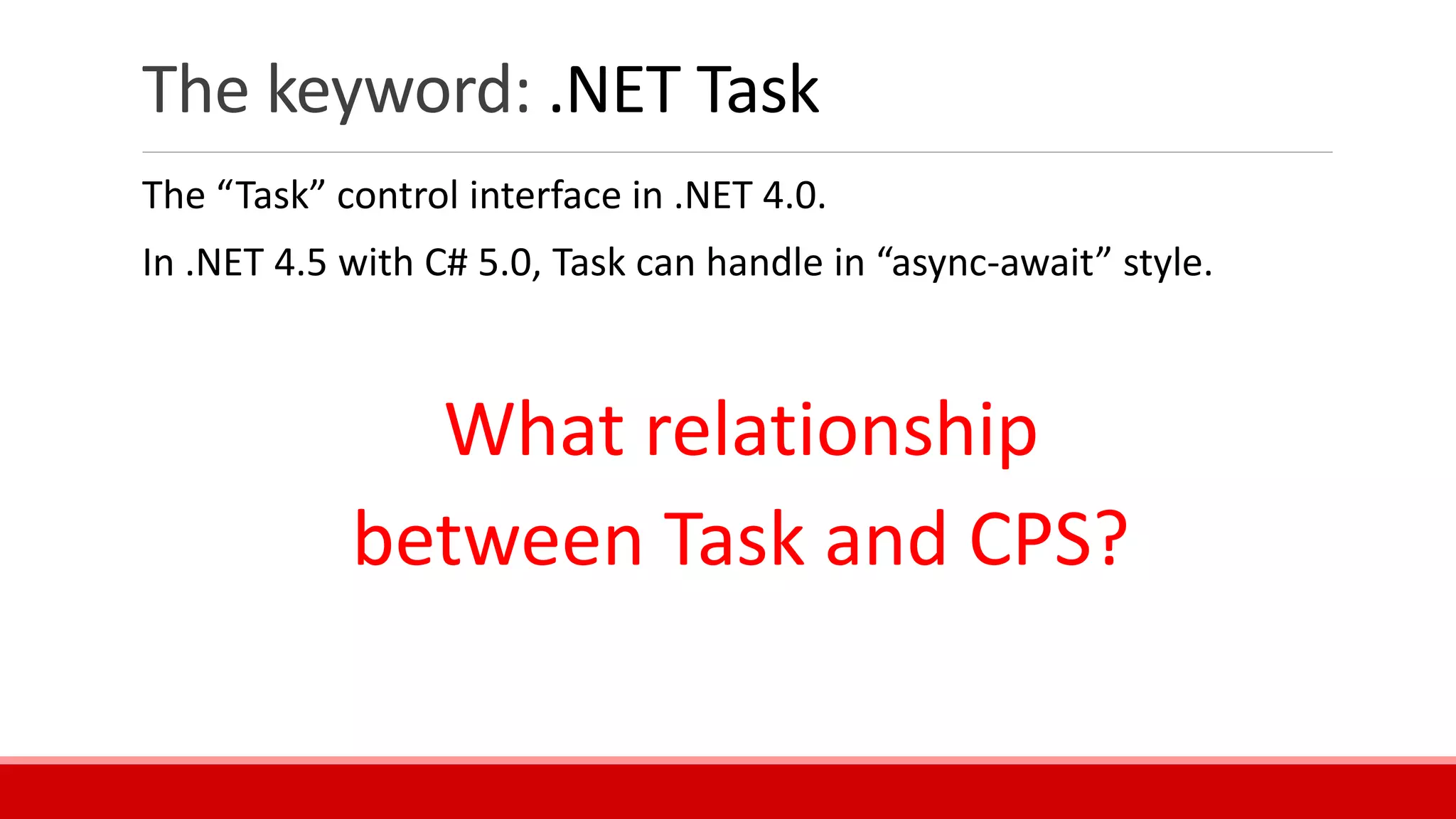 The keyword: .NET Task

The “Task” control interface in .NET 4.0.

In .NET 4.5 with C# 5.0, Task can handle in “async-await” style.

What relationship between Task and CPS?